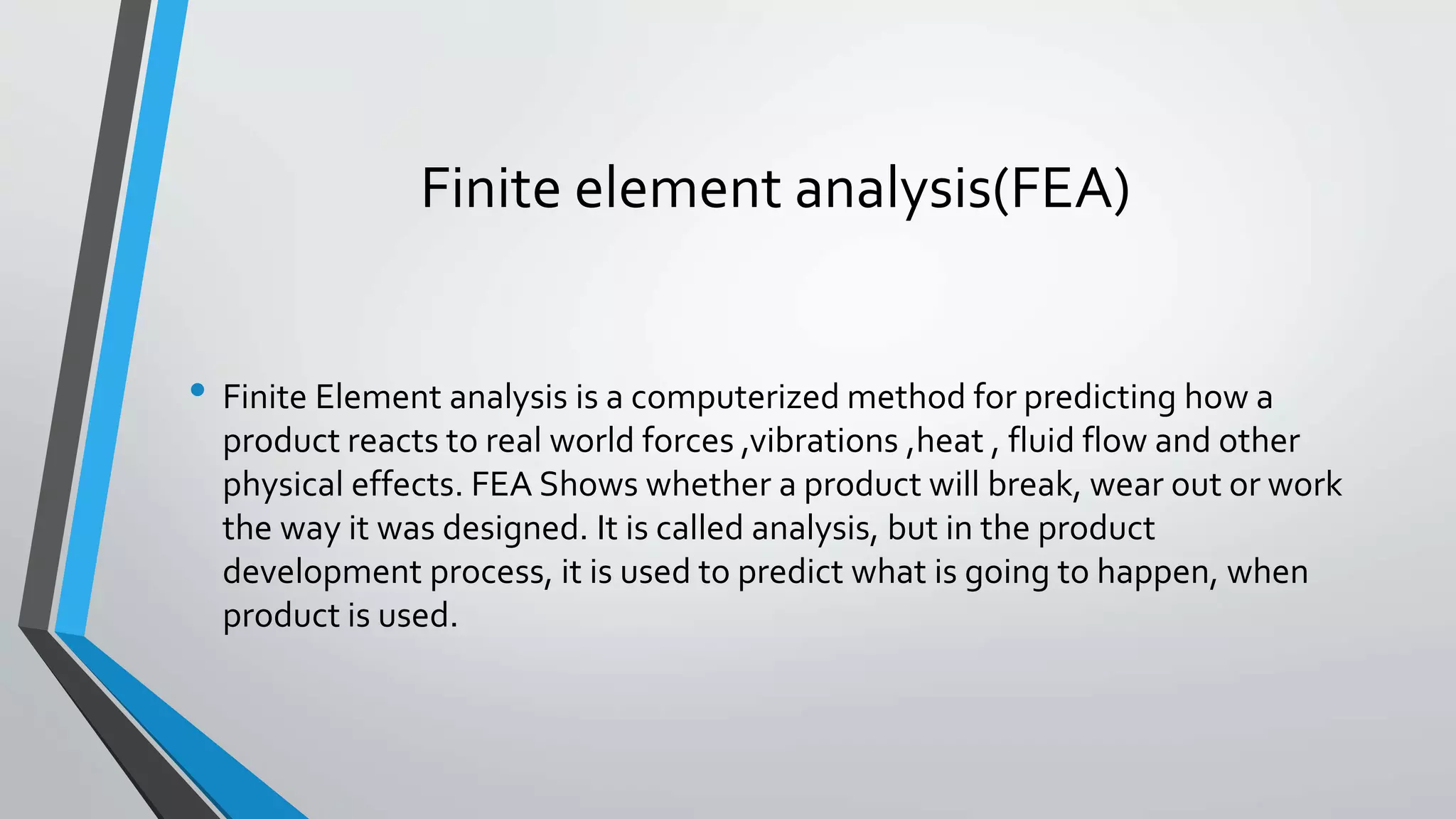 Finite element analysis(FEA)

• Finite Element analysis is a computerized method for predicting how a product reacts to real world forces ,vibrations ,heat , fluid flow and other physical effects. FEA Shows whether a product will break, wear out or work the way it was designed. It is called analysis, but in the product development process, it is used to predict what is going to happen, when product is used.